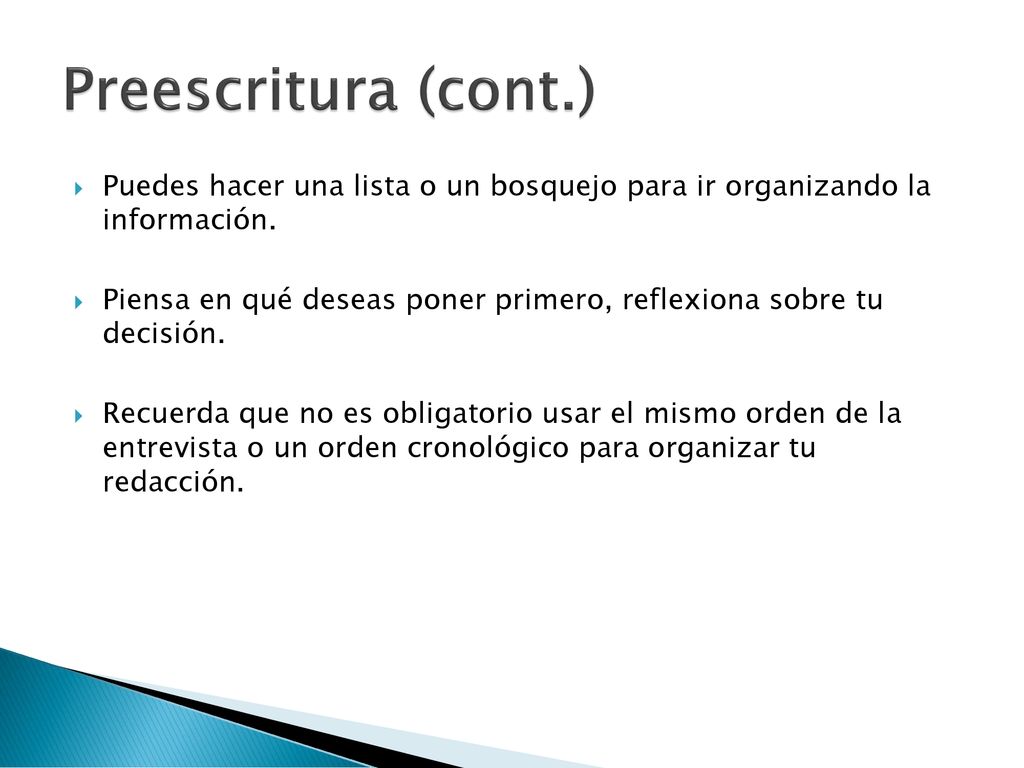 Preescritura (cont.)

Puedes hacer una lista o un bosquejo para ir organizando la información.

Piensa en qué deseas poner primero, reflexiona sobre tu decisión.

Recuerda que no es obligatorio usar el mismo orden de la entrevista o un orden cronológico para organizar tu redacción.